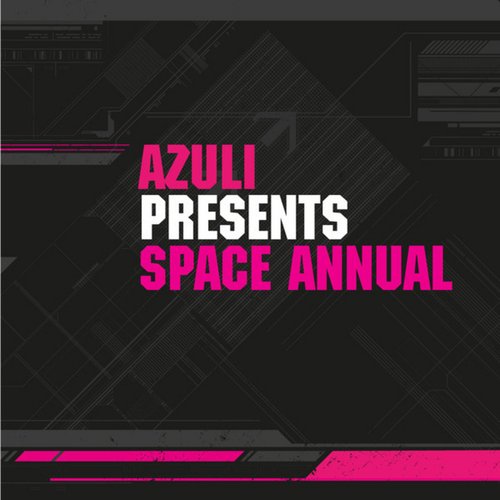 AZULI
PRESENTS
SPACE ANNUAL